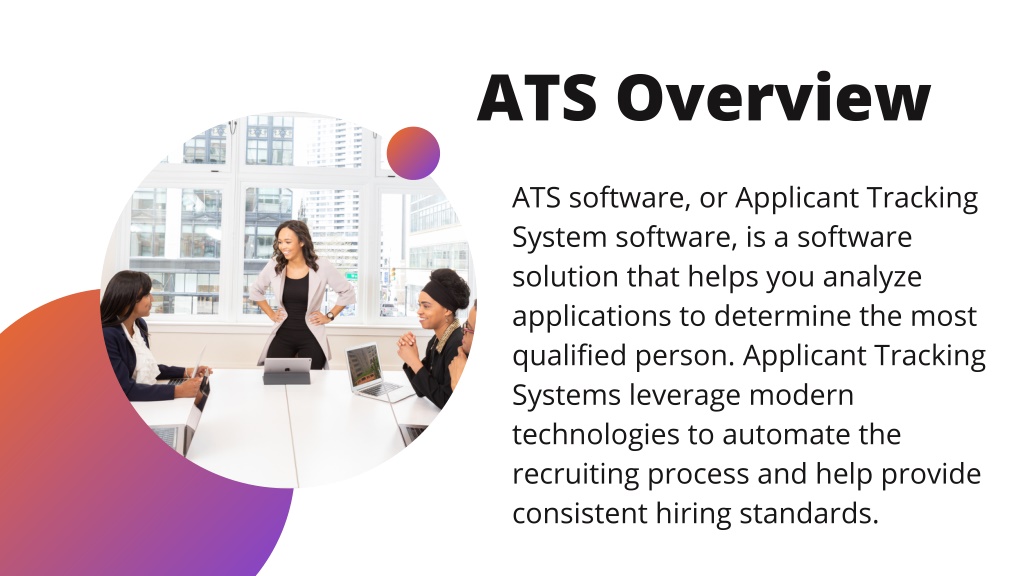 ATS Overview

ATS software, or Applicant Tracking System software, is a software solution that helps you analyze applications to determine the most qualified person. Applicant Tracking Systems leverage modern technologies to automate the recruiting process and help provide consistent hiring standards.